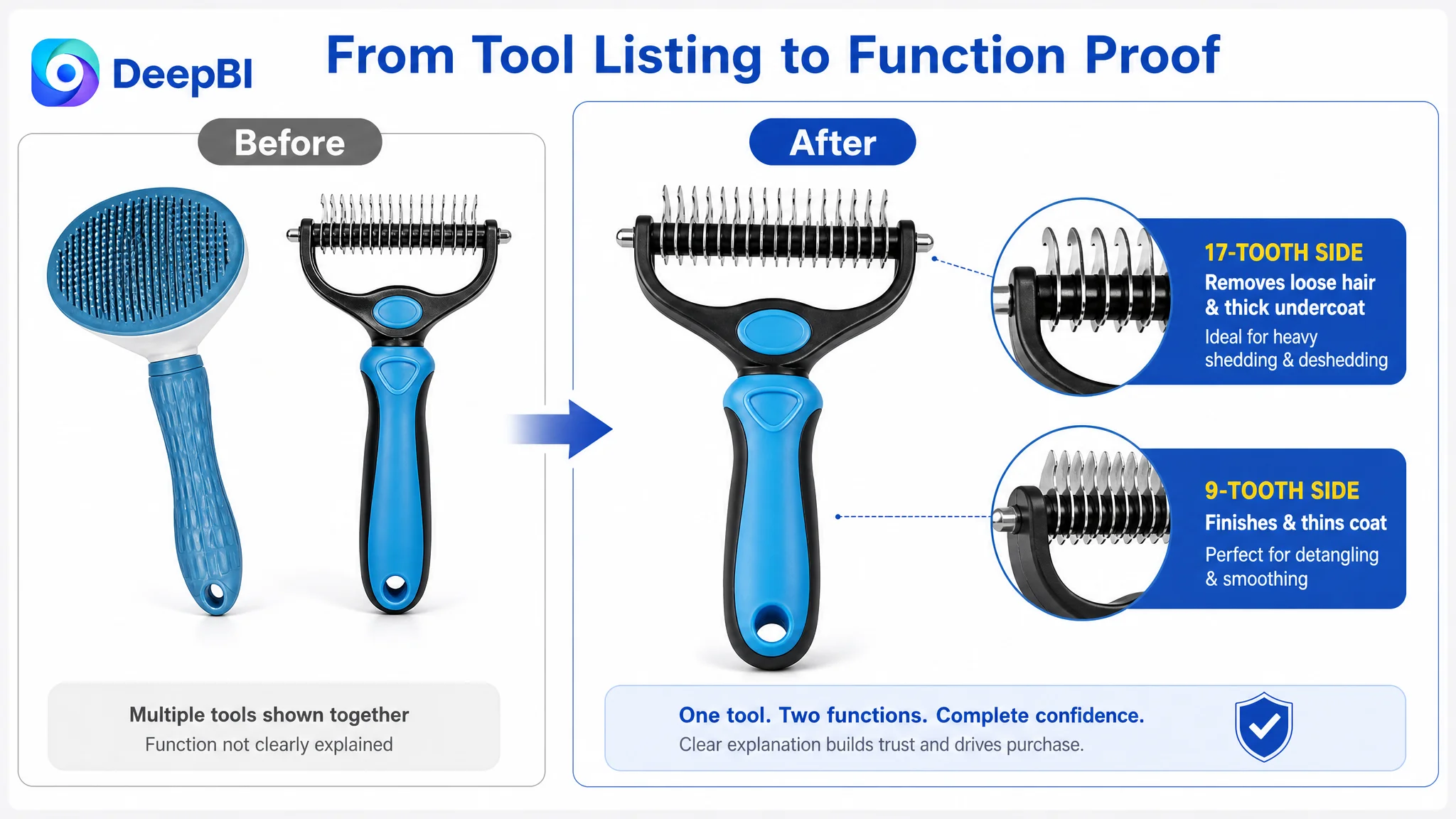 DeepBI

From Tool Listing to Function Proof

Before

Multiple tools shown together
Function not clearly explained

After

17-TOOTH SIDE
Removes loose hair & thick undercoat
Ideal for heavy shedding & deshedding

9-TOOTH SIDE
Finishes & thins coat
Perfect for detangling & smoothing

One tool. Two functions. Complete confidence.
Clear explanation builds trust and drives purchase.